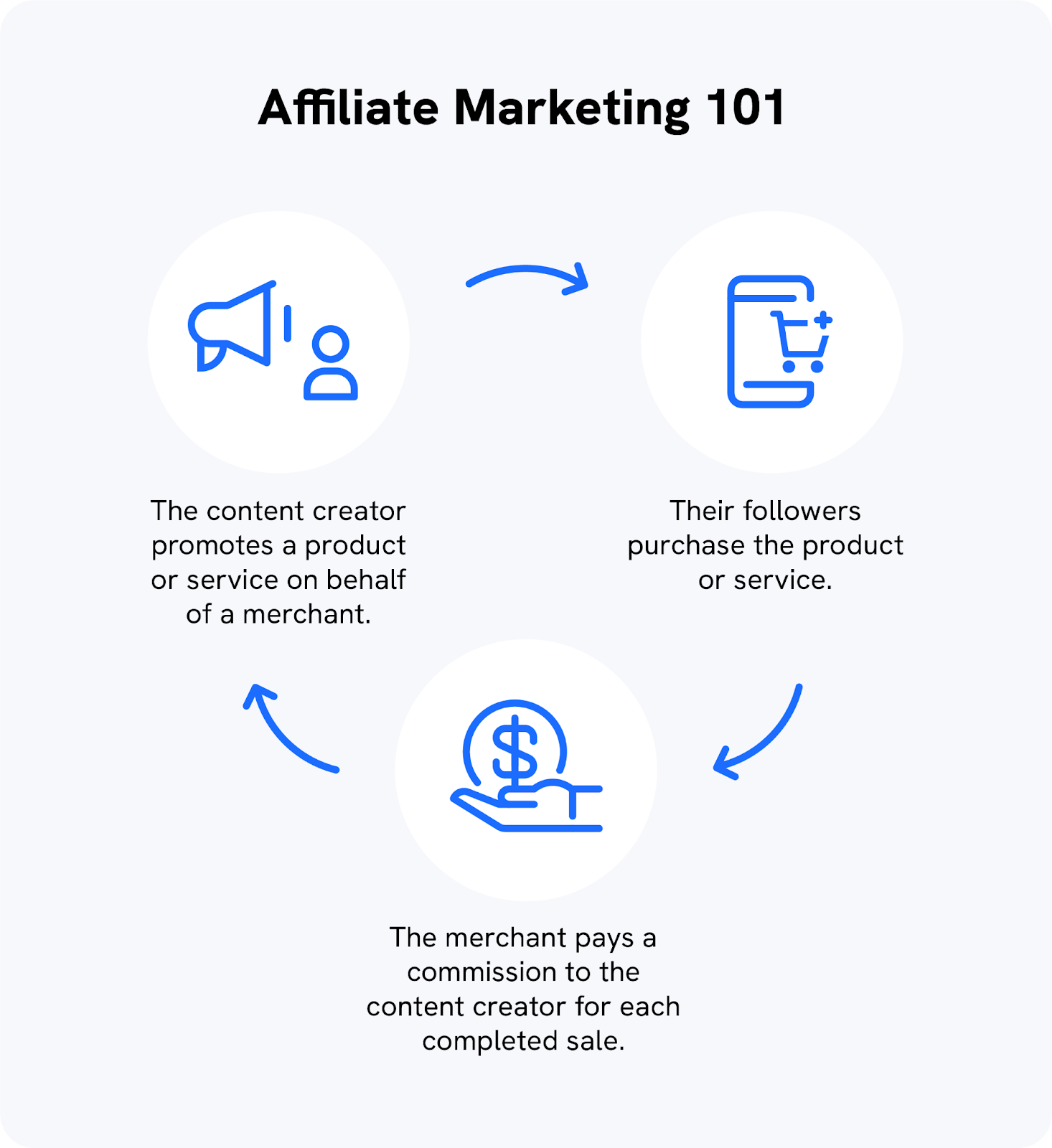 Affiliate Marketing 101

The content creator promotes a product or service on behalf of a merchant.

Their followers purchase the product or service.

The merchant pays a commission to the content creator for each completed sale.